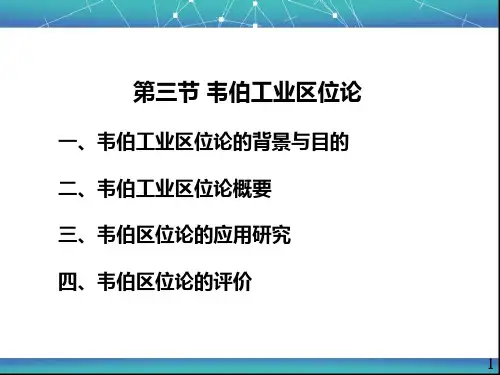 第三节 韦伯工业区位论

一、韦伯工业区位论的背景与目的

二、韦伯工业区位论概要

三、韦伯区位论的应用研究

四、韦伯区位论的评价

1